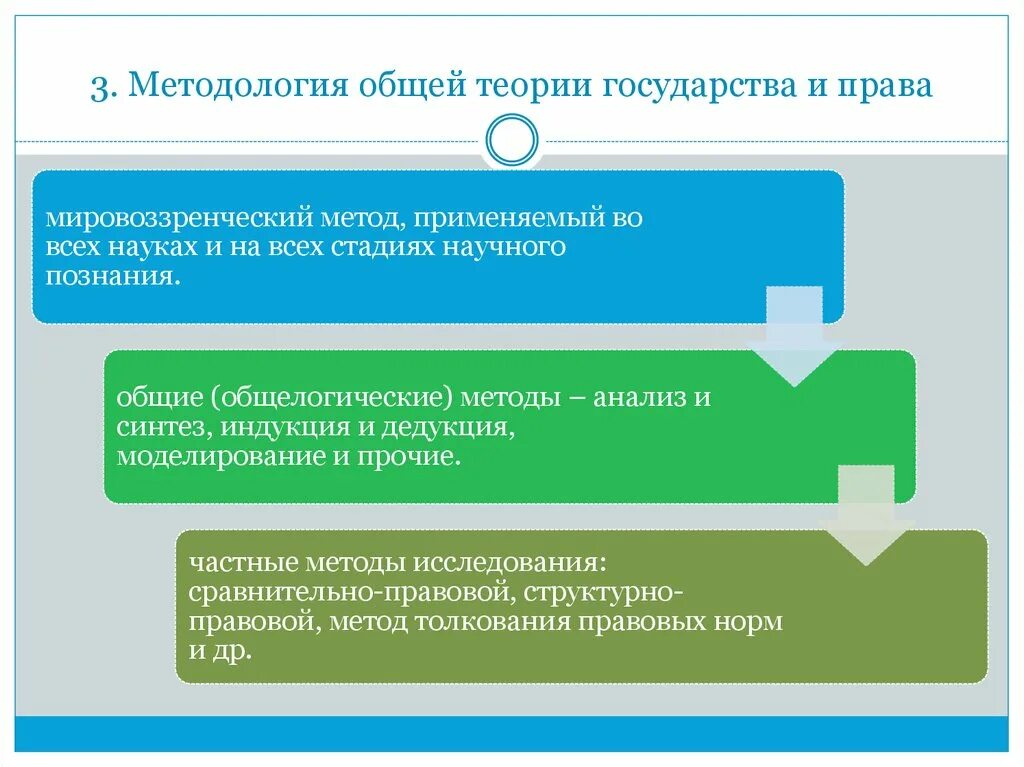 3. Методология общей теории государства и права

мировоззренческий метод, применяемый во всех науках и на всех стадиях научного познания.

общие (общелогические) методы – анализ и синтез, индукция и дедукция, моделирование и прочие.

частные методы исследования: сравнительно-правовой, структурно-правовой, метод толкования правовых норм и др.